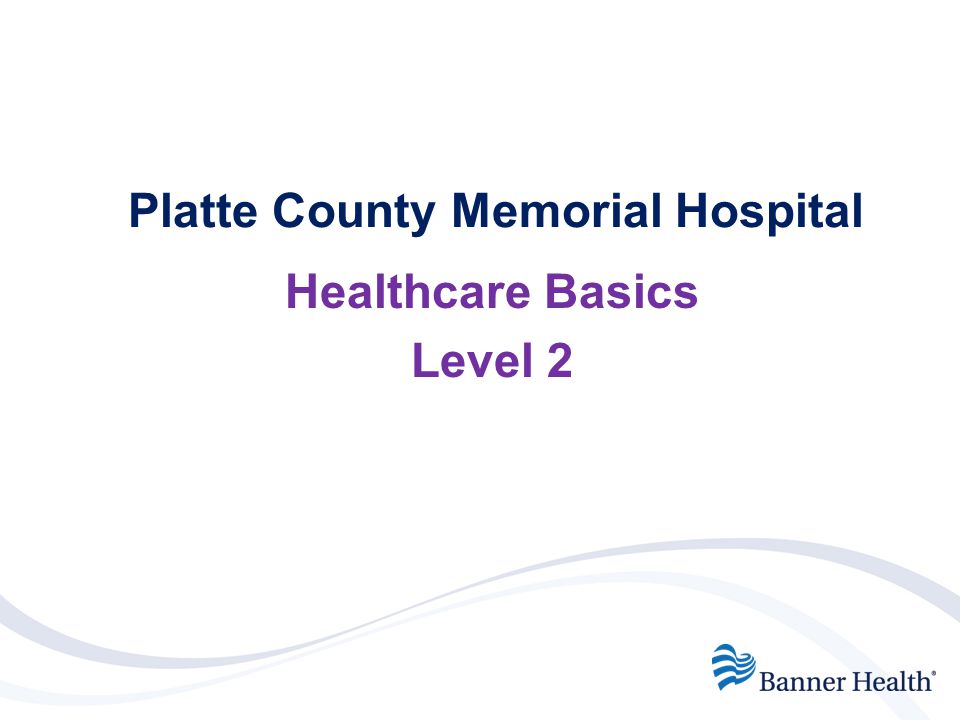 Platte County Memorial Hospital

Healthcare Basics
Level 2

Banner Health®